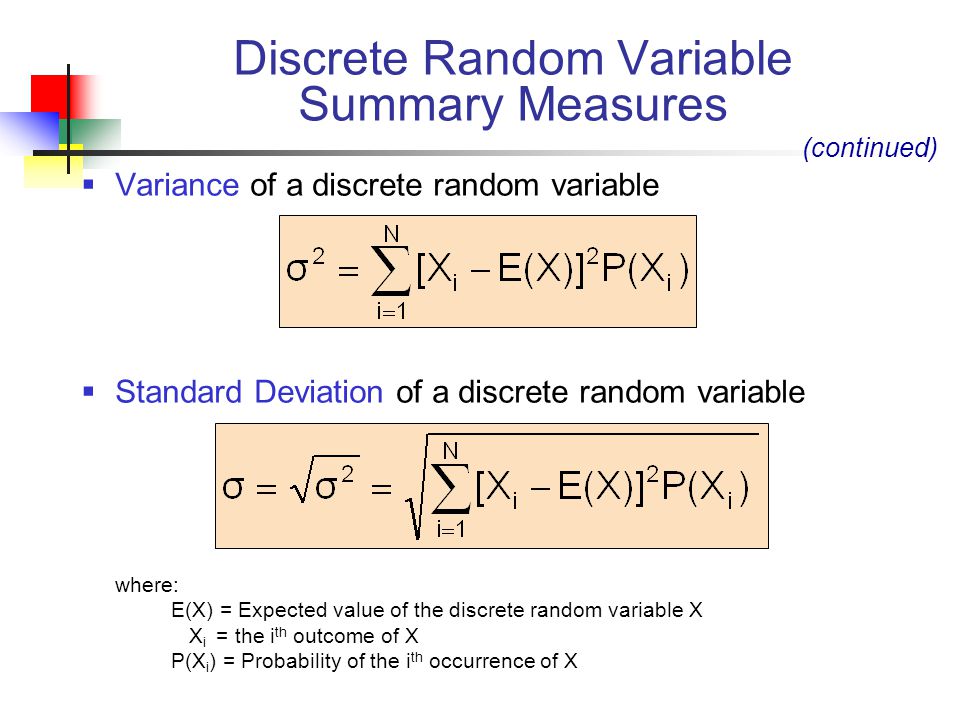 Discrete Random Variable Summary Measures

(continued)

▪ Variance of a discrete random variable

$\sigma^2 = \sum_{i=1}^{N} [X_i - E(X)]^2 P(X_i)$

▪ Standard Deviation of a discrete random variable

$\sigma = \sqrt{\sigma^2} = \sqrt{\sum_{i=1}^{N} [X_i - E(X)]^2 P(X_i)}$

where:
E(X) = Expected value of the discrete random variable X
$X_i$ = the $i^{th}$ outcome of X
$P(X_i)$ = Probability of the $i^{th}$ occurrence of X